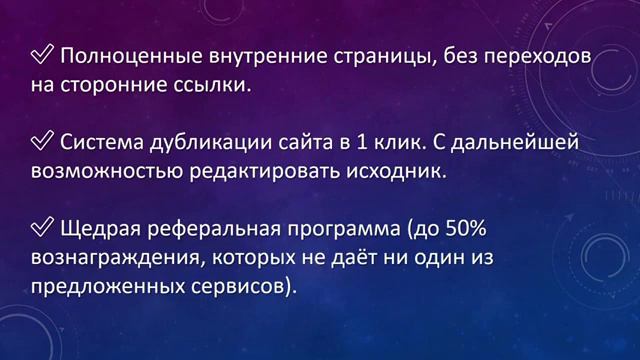 ✓ Полноценные внутренние страницы, без переходов на сторонние ссылки.

✓ Система дубликации сайта в 1 клик. С дальнейшей возможностью редактировать исходник.

✓ Щедрая реферальная программа (до 50% вознаграждения, которых не даёт ни один из предложенных сервисов).